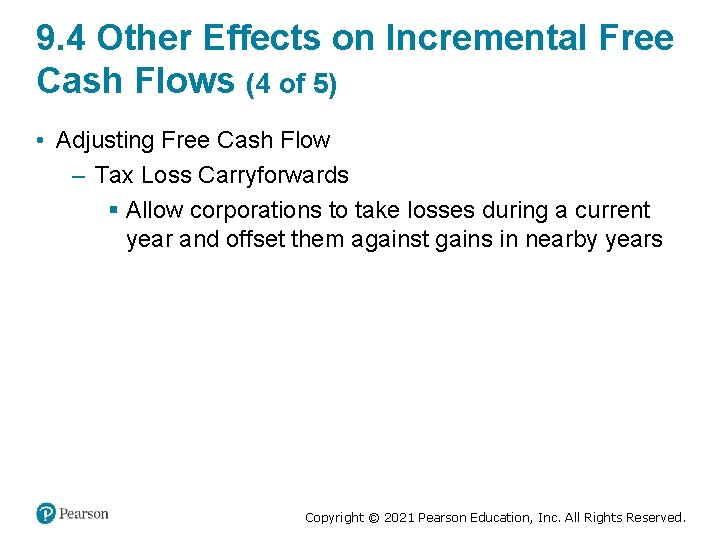 9.4 Other Effects on Incremental Free Cash Flows (4 of 5)

• Adjusting Free Cash Flow

– Tax Loss Carryforwards

▪ Allow corporations to take losses during a current year and offset them against gains in nearby years

Pearson

Copyright © 2021 Pearson Education, Inc. All Rights Reserved.